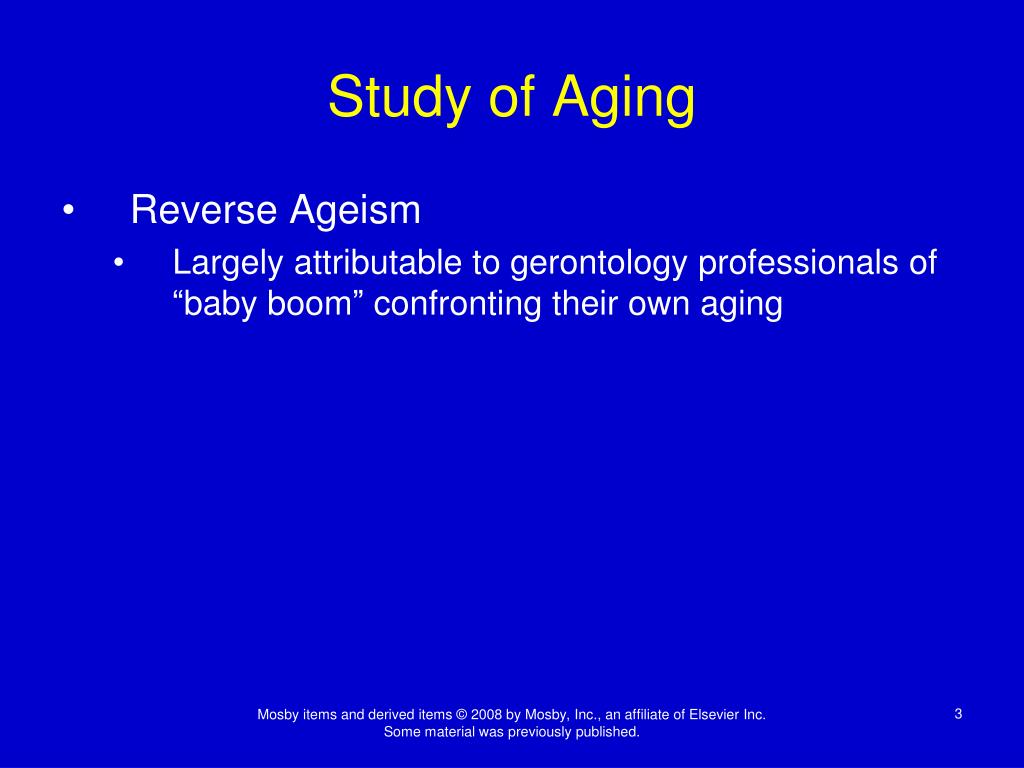 Study of Aging

• Reverse Ageism
  • Largely attributable to gerontology professionals of “baby boom” confronting their own aging

Mosby items and derived items © 2008 by Mosby, Inc., an affiliate of Elsevier Inc.
Some material was previously published.

3